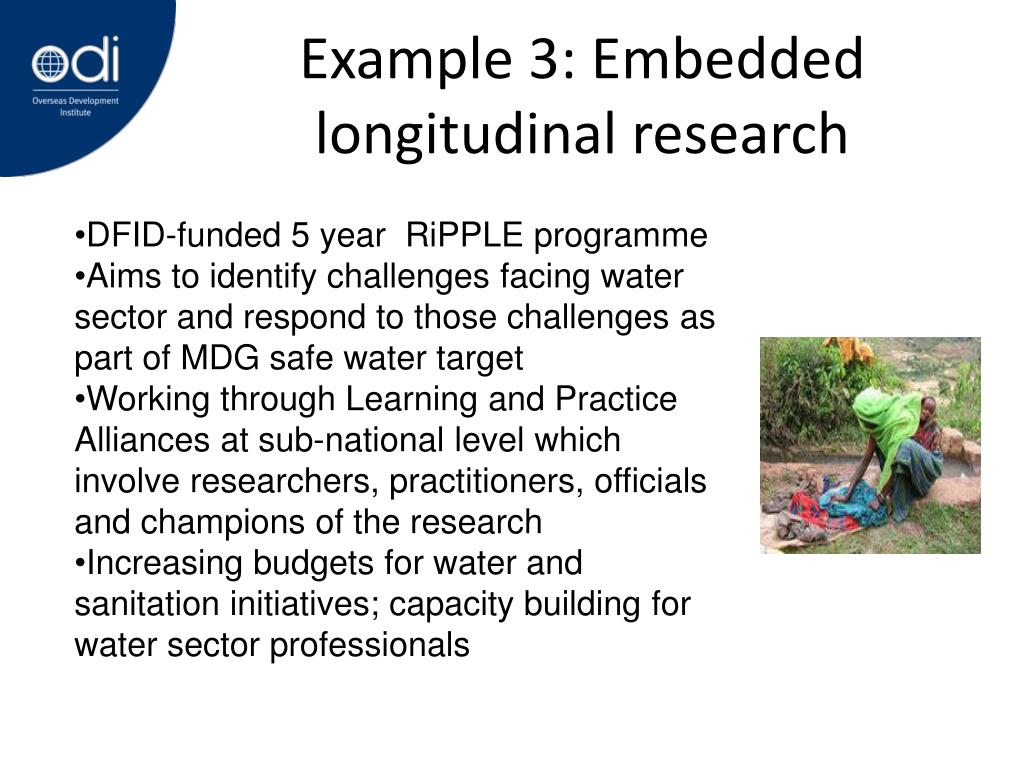 odi
Overseas Development Institute

Example 3: Embedded longitudinal research

•DFID-funded 5 year RiPPLE programme
•Aims to identify challenges facing water sector and respond to those challenges as part of MDG safe water target
•Working through Learning and Practice Alliances at sub-national level which involve researchers, practitioners, officials and champions of the research
•Increasing budgets for water and sanitation initiatives; capacity building for water sector professionals